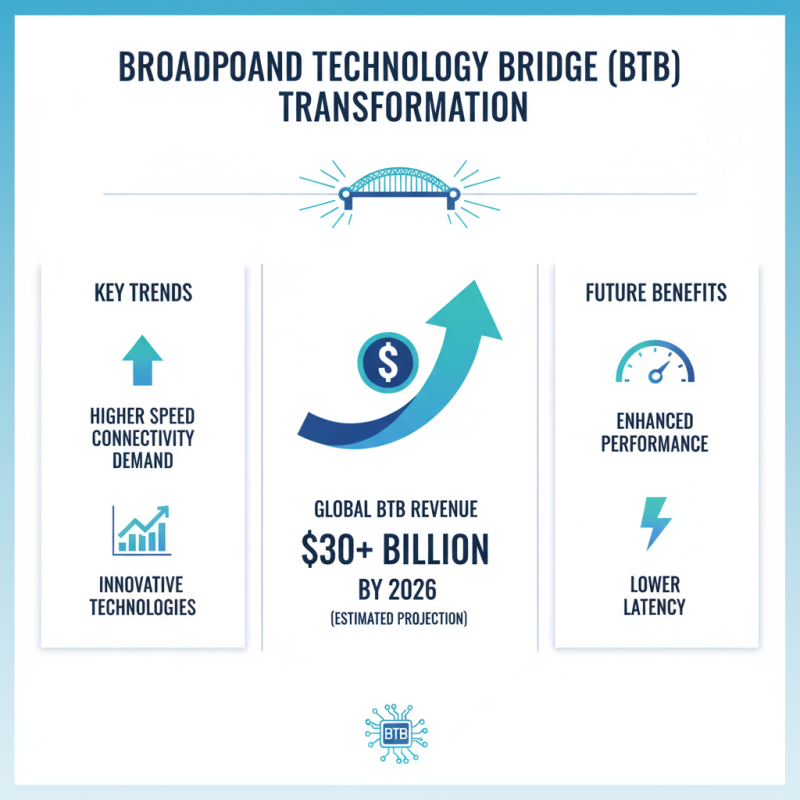 BROADPOAND TECHNOLOGY BRIDGE (BTB) TRANSFORMATION

KEY TRENDS

HIGHER SPEED CONNECTIVITY DEMAND

INNOVATIVE TECHNOLOGIES

$

GLOBAL BTB REVENUE
$30+ BILLION
BY 2026
(ESTIMATED PROJECTION)

FUTURE BENEFITS

ENHANCED PERFORMANCE

LOWER LATENCY

BTB